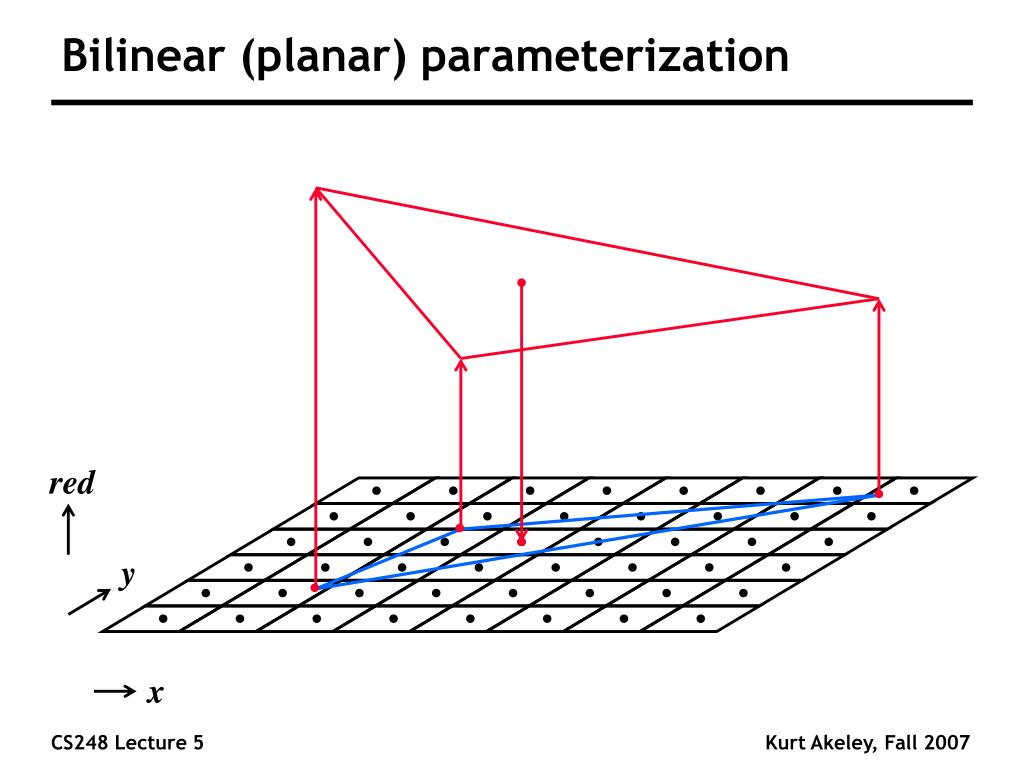 Bilinear (planar) parameterization

red

y

x

CS248 Lecture 5

Kurt Akeley, Fall 2007